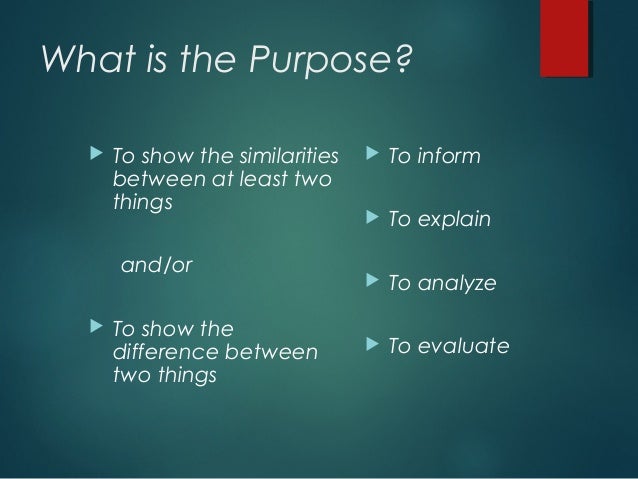 What is the Purpose?

To show the similarities between at least two things

and/or

To show the difference between two things

To inform

To explain

To analyze

To evaluate